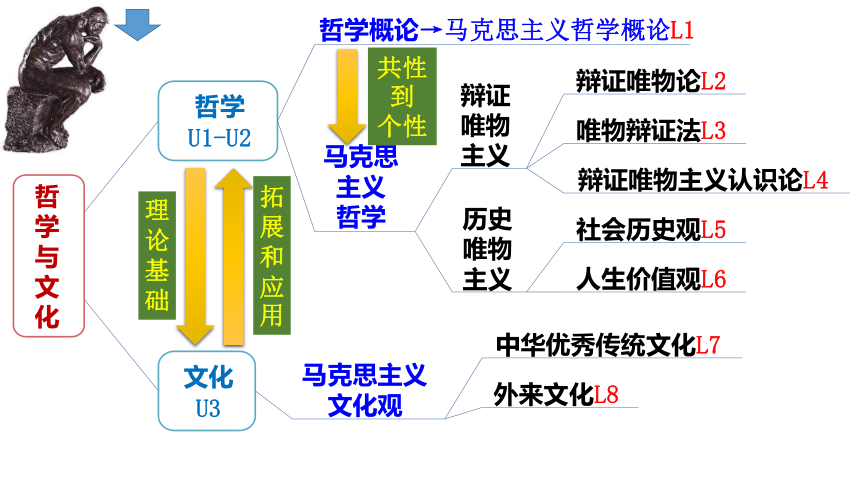 哲学与文化

哲学
U1-U2

理论基础

拓展和应用

文化
U3

哲学概论→马克思主义哲学概论L1

共性到个性

马克思主义哲学

辩证唯物主义

辩证唯物论L2

唯物辩证法L3

辩证唯物主义认识论L4

历史唯物主义

社会历史观L5

人生价值观L6

马克思主义文化观

中华优秀传统文化L7

外来文化L8